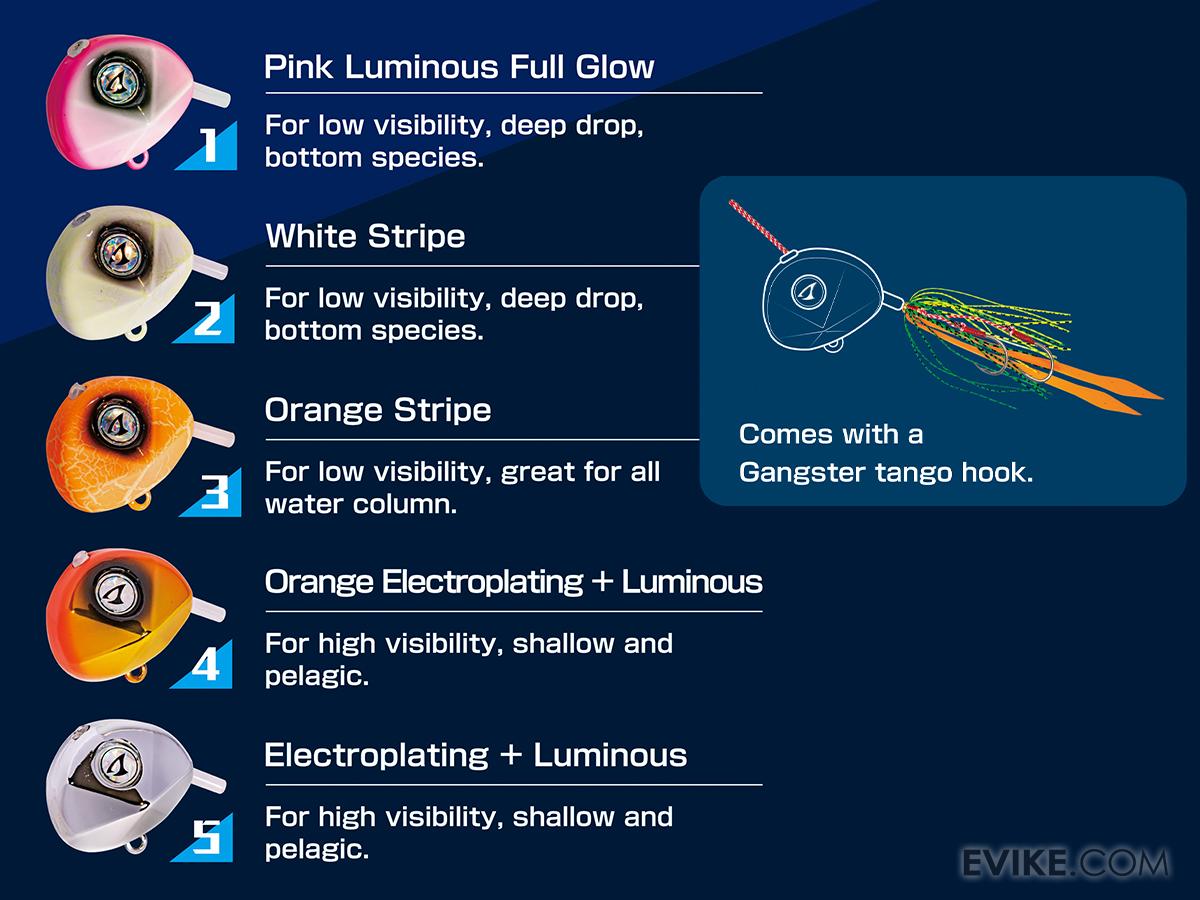 1
Pink Luminous Full Glow

For low visibility, deep drop, bottom species.

2
White Stripe

For low visibility, deep drop, bottom species.

3
Orange Stripe

For low visibility, great for all water column.

4
Orange Electroplating + Luminous

For high visibility, shallow and pelagic.

5
Electroplating + Luminous

For high visibility, shallow and pelagic.

Comes with a Gangster tango hook.

EVIKE.COM